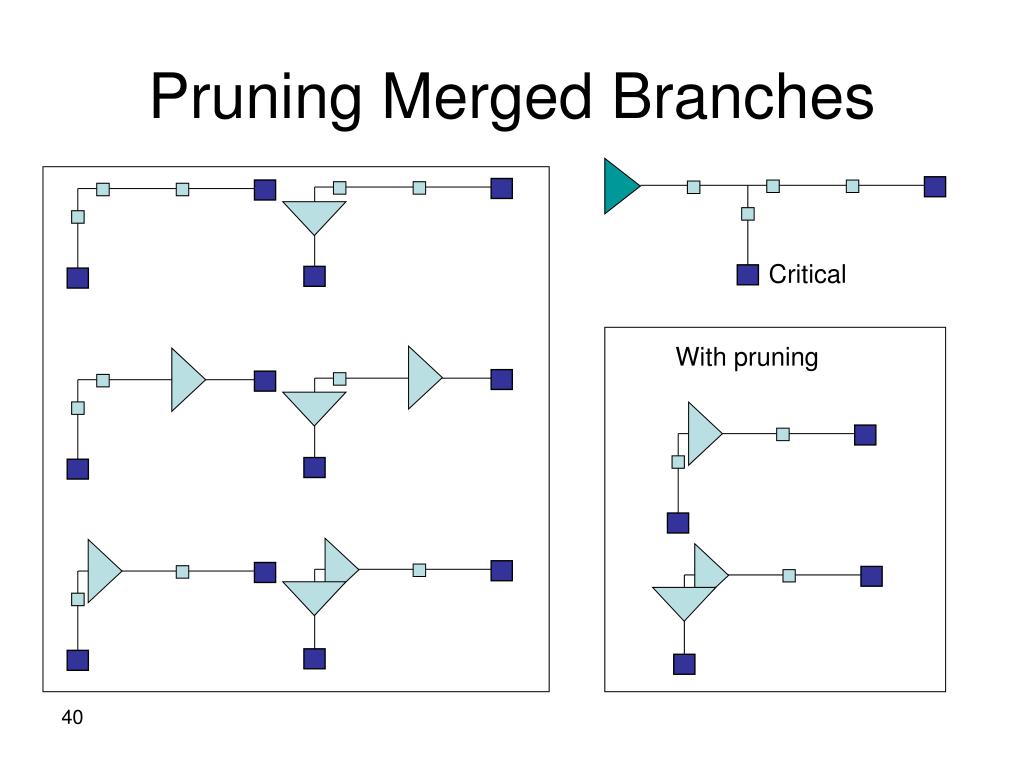 Pruning Merged Branches

Critical

With pruning

40